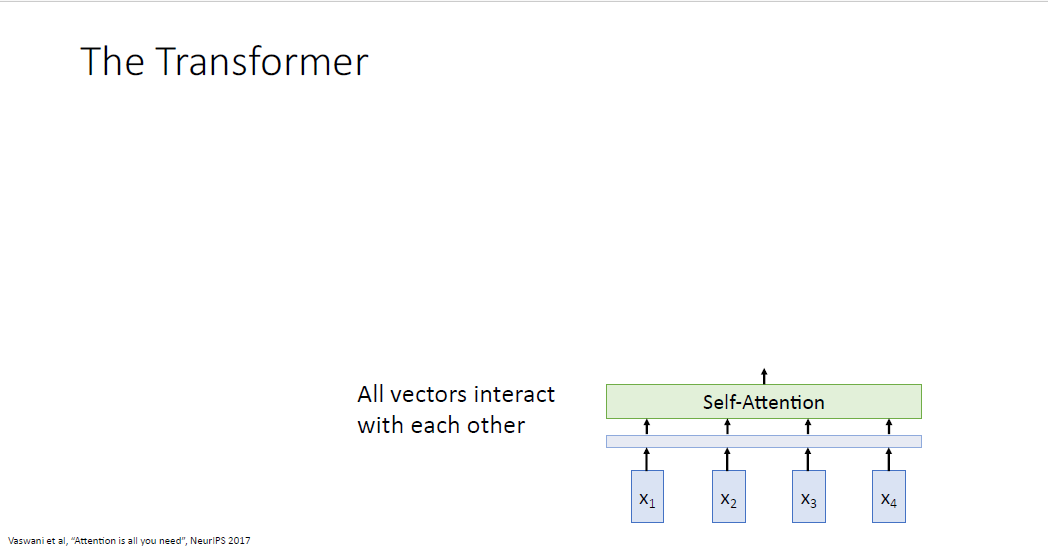 The Transformer

All vectors interact with each other

Self-Attention

$x_1$

$x_2$

$x_3$

$x_4$

Vaswani et al, "Attention is all you need", NeurIPS 2017